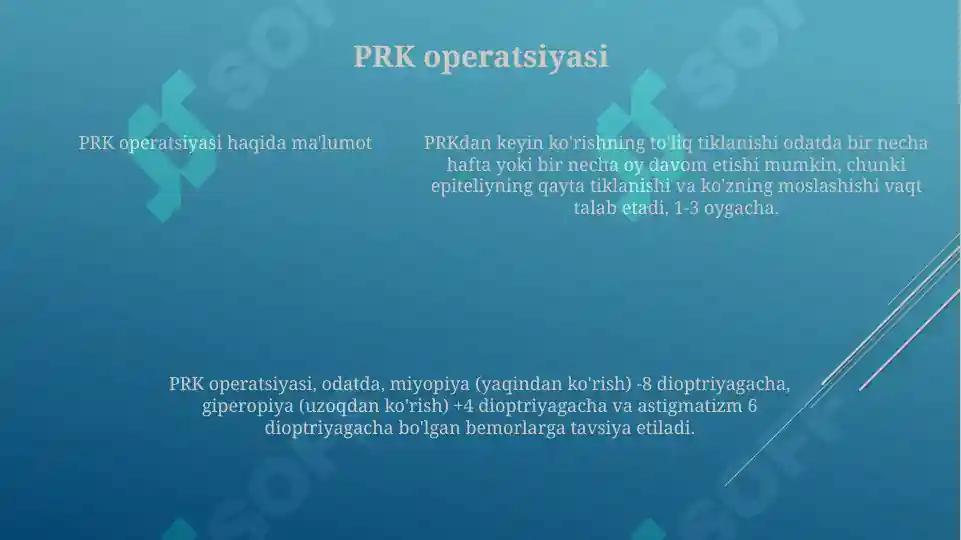 PRK operatsiyasi

PRK operatsiyasi haqida ma'lumot

PRKdan keyin ko'rishning to'liq tiklanishi odatda bir necha hafta yoki bir necha oy davom etishi mumkin, chunki epiteliyning qayta tiklanishi va ko'zning moslashishi vaqt talab etadi, 1-3 oygacha.

PRK operatsiyasi, odatda, miyopiya (yaqindan ko'rish) -8 dioptriyagacha, giperopiya (uzoqdan ko'rish) +4 dioptriyagacha va astigmatizm 6 dioptriyagacha bo'lgan bemorlarga tavsiya etiladi.